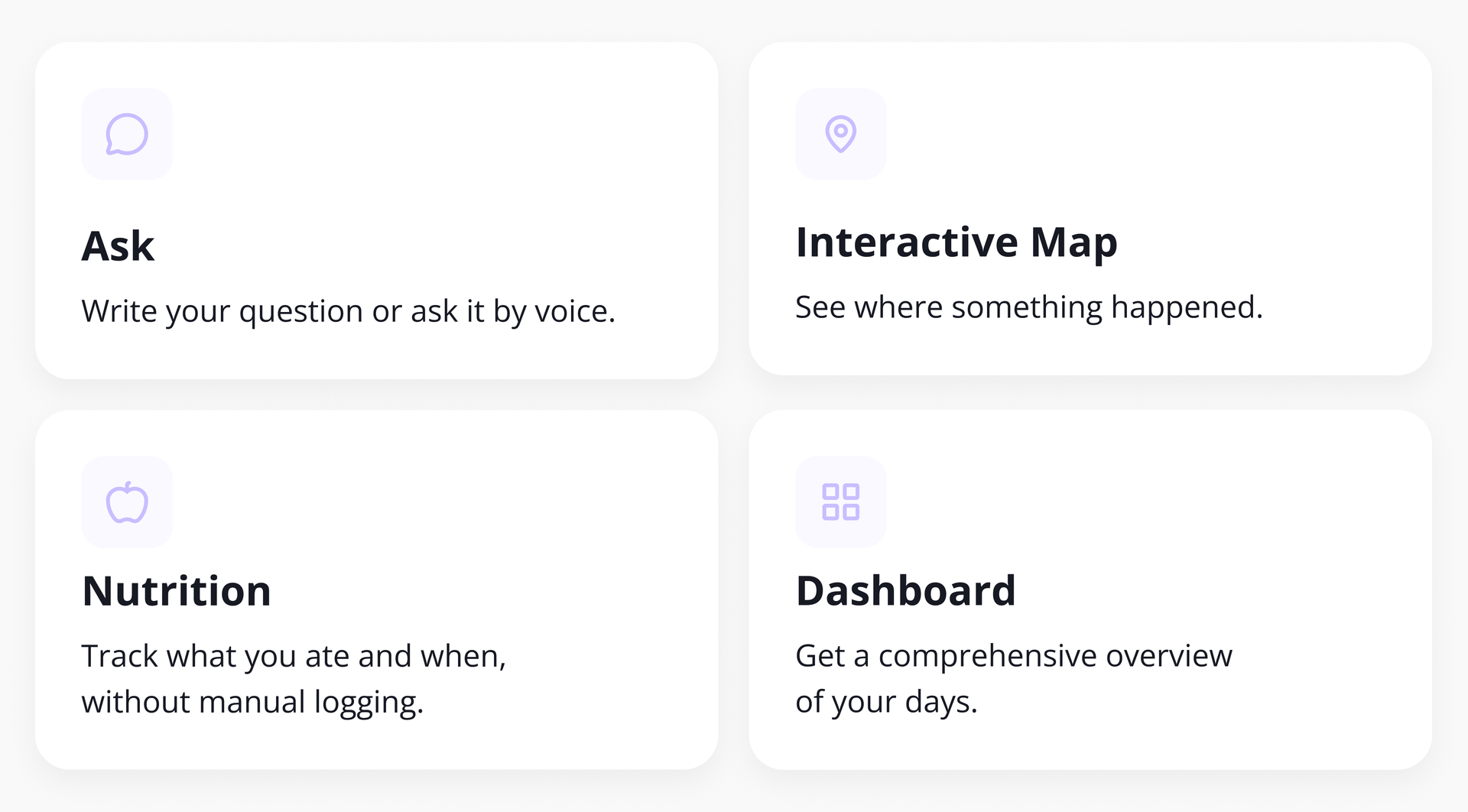 Ask

Write your question or ask it by voice.

Interactive Map

See where something happened.

Nutrition

Track what you ate and when, without manual logging.

Dashboard

Get a comprehensive overview of your days.